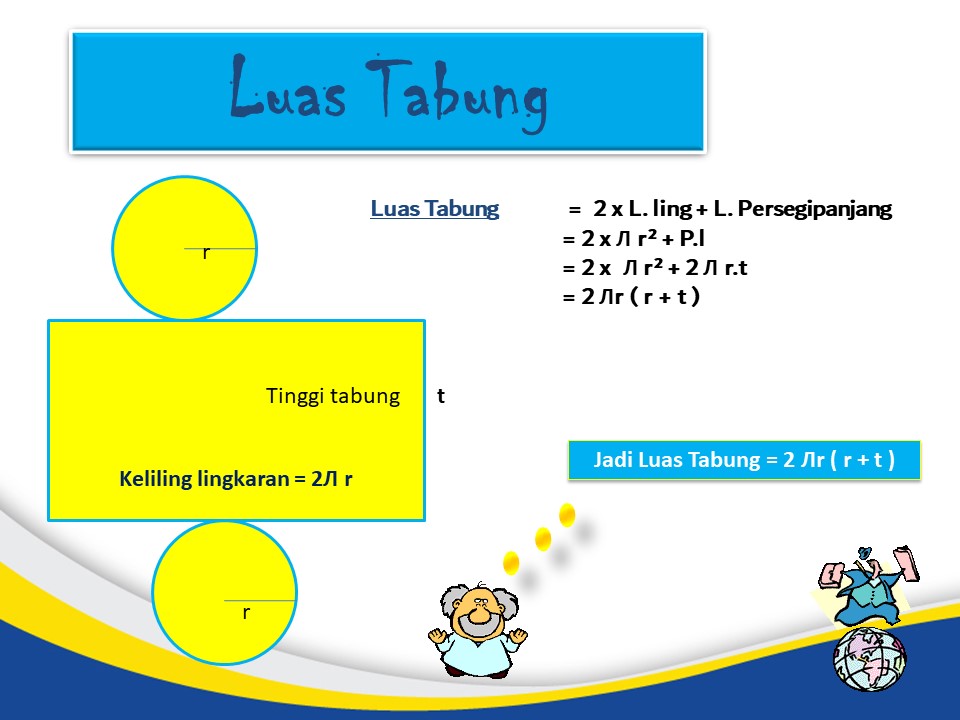 Luas Tabung

r

Luas Tabung = 2 x L. ling + L. Persegipanjang
= 2 x Л r² + P.l
= 2 x Л r² + 2 Л r.t
= 2 Лr ( r + t )

Tinggi tabung t

Keliling lingkaran = 2Л r

Jadi Luas Tabung = 2 Лr ( r + t )

r